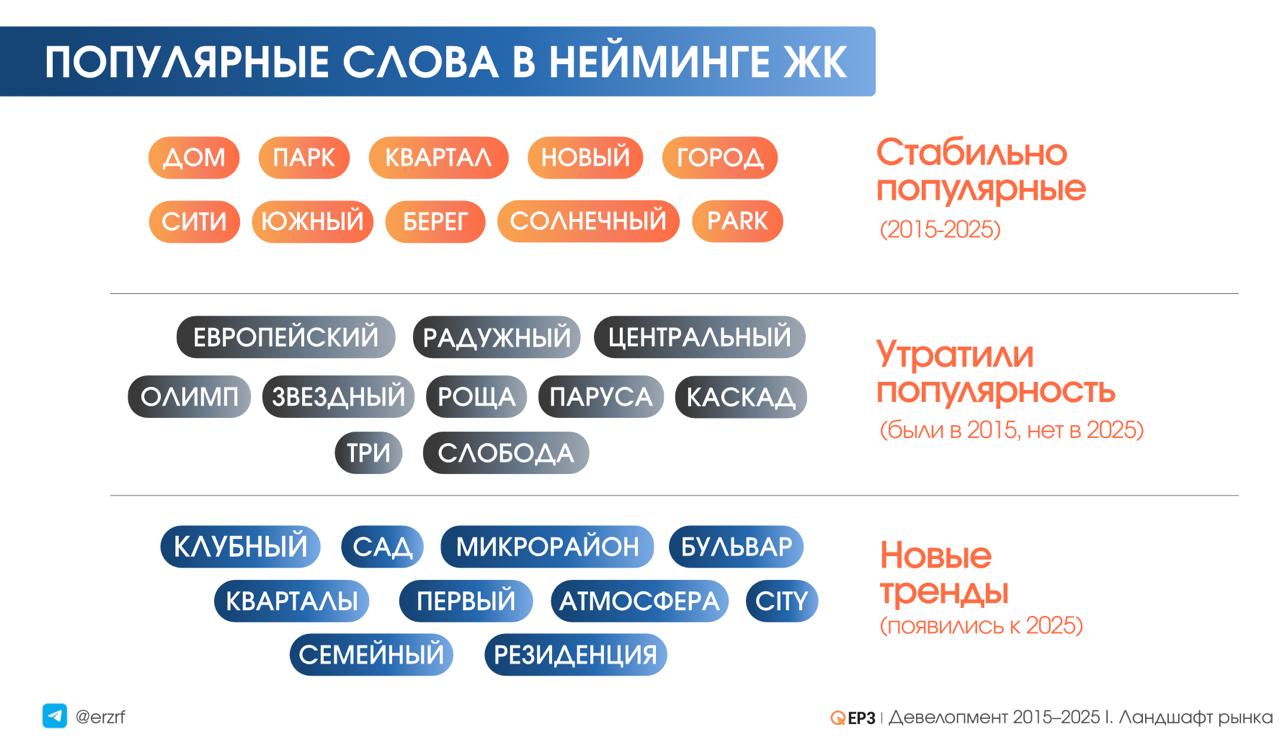 ПОПУЛЯРНЫЕ СЛОВА В НЕЙМИНГЕ ЖК

ДОМ ПАРК КВАРТАЛ НОВЫЙ ГОРОД
СИТИ ЮЖНЫЙ БЕРЕГ СОЛНЕЧНЫЙ PARK

Стабильно популярные
(2015-2025)

ЕВРОПЕЙСКИЙ РАДУЖНЫЙ ЦЕНТРАЛЬНЫЙ
ОЛИМП ЗВЕЗДНЫЙ РОЩА ПАРУСА КАСКАД
ТРИ СЛОБОДА

Утратили популярность
(были в 2015, нет в 2025)

КЛУБНЫЙ САД МИКРОРАЙОН БУЛЬВАР
КВАРТАЛЫ ПЕРВЫЙ АТМОСФЕРА CITY
СЕМЕЙНЫЙ РЕЗИДЕНЦИЯ

Новые тренды
(появились к 2025)

@erzrf

ЕРЗ | Девелопмент 2015–2025 I. Ландшафт рынка